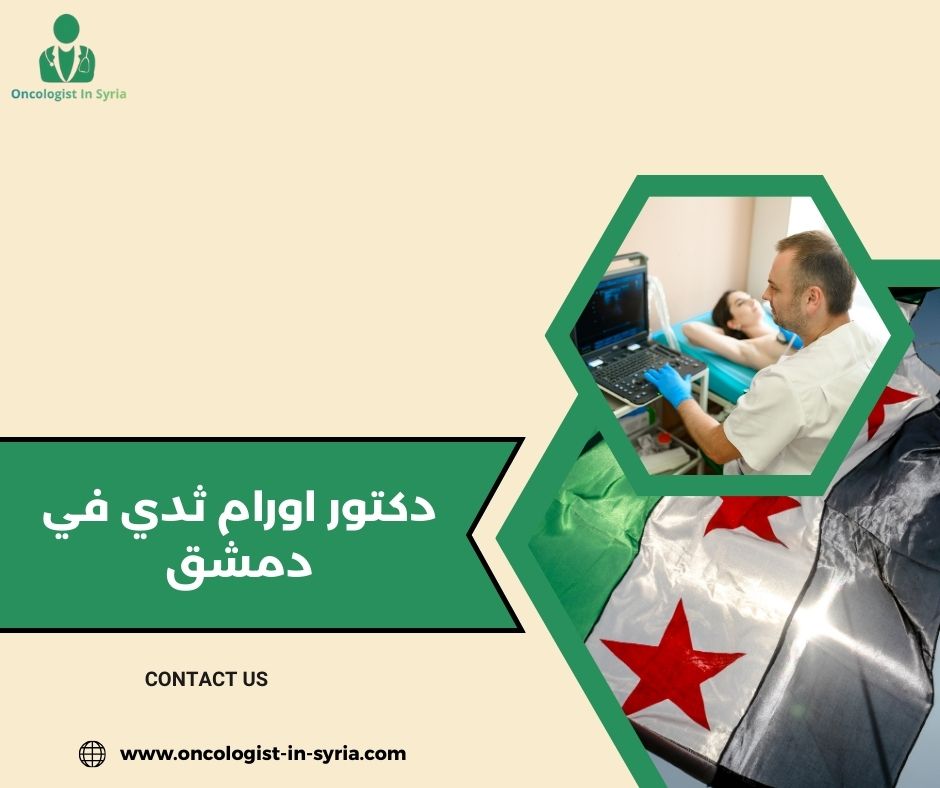 Oncologist In Syria

دكتور اورام ثدي في دمشق

CONTACT US

www.oncologist-in-syria.com